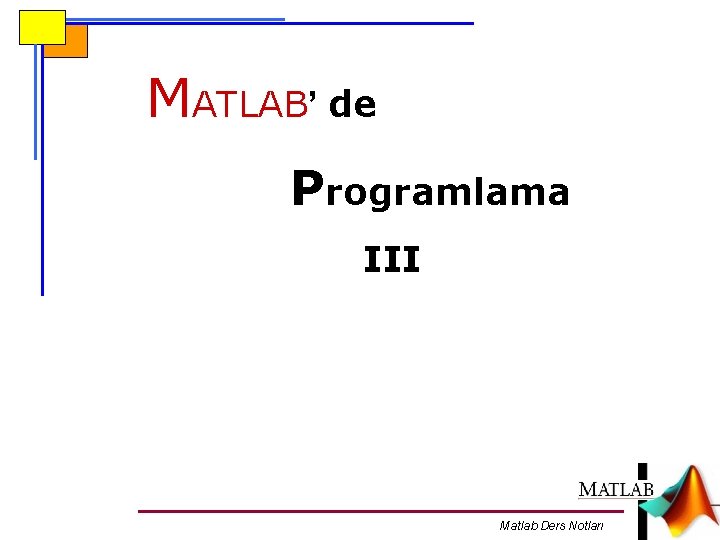 MATLAB' de

Programlama

III

MATLAB

Matlab Ders Notları